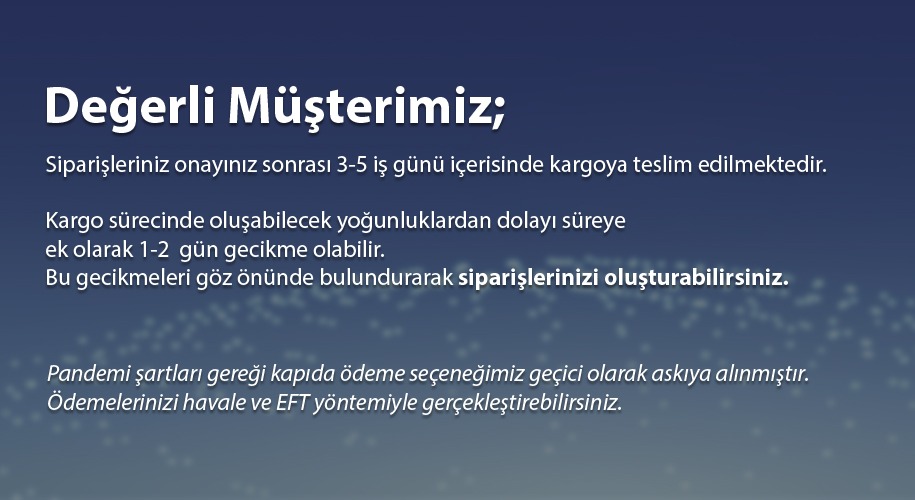 Değerli Müşterimiz;

Siparişleriniz onayınız sonrası 3-5 iş günü içerisinde kargoya teslim edilmektedir.

Kargo sürecinde oluşabilecek yoğunluklardan dolayı süreye ek olarak 1-2 gün gecikme olabilir. Bu gecikmeleri göz önünde bulundurarak siparişlerinizi oluşturabilirsiniz.

Pandemi şartları gereği kapıda ödeme seçeneğimiz geçici olarak askıya alınmıştır. Ödemelerinizi havale ve EFT yöntemiyle gerçekleştirebilirsiniz.